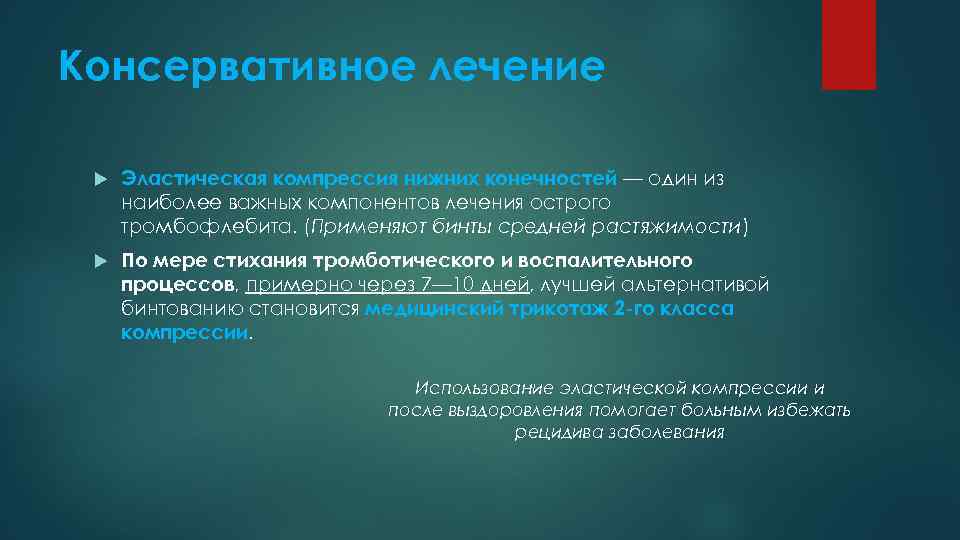 Консервативное лечение

Эластическая компрессия нижних конечностей — один из наиболее важных компонентов лечения острого тромбофлебита. (Применяют бинты средней растяжимости)

По мере стихания тромботического и воспалительного процессов, примерно через 7—10 дней, лучшей альтернативой бинтованию становится медицинский трикотаж 2-го класса компрессии.

Использование эластической компрессии и после выздоровления помогает больным избежать рецидива заболевания